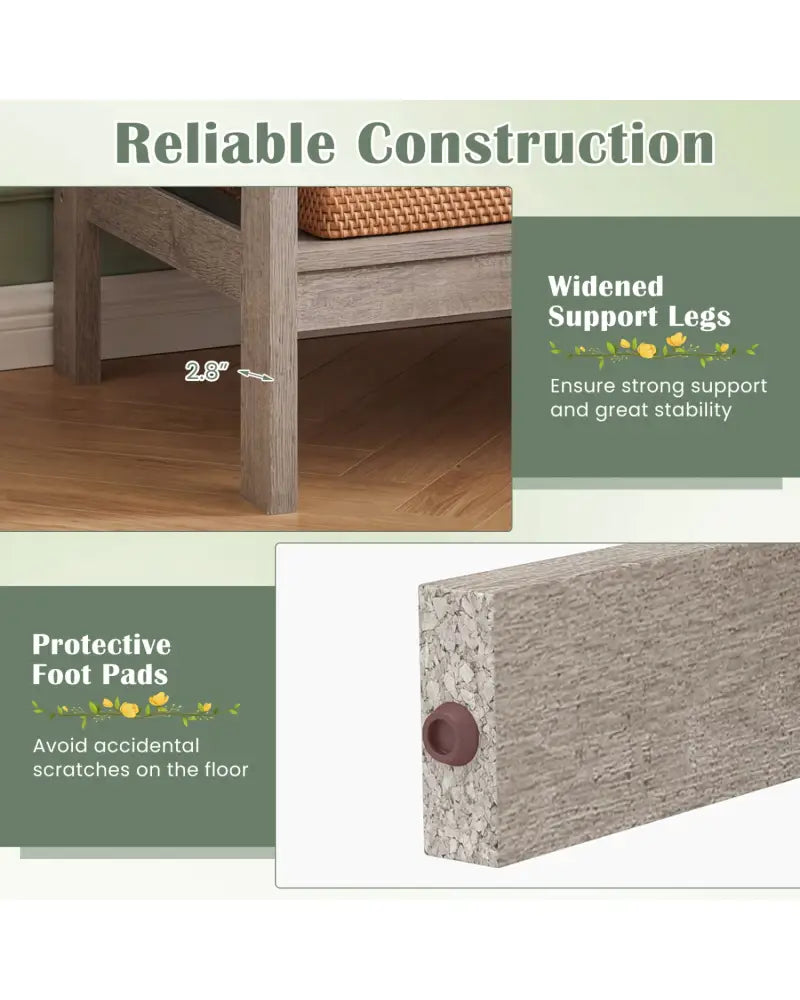 Reliable Construction

2.8"

Widened Support Legs

Ensure strong support and great stability

Protective Foot Pads

Avoid accidental scratches on the floor